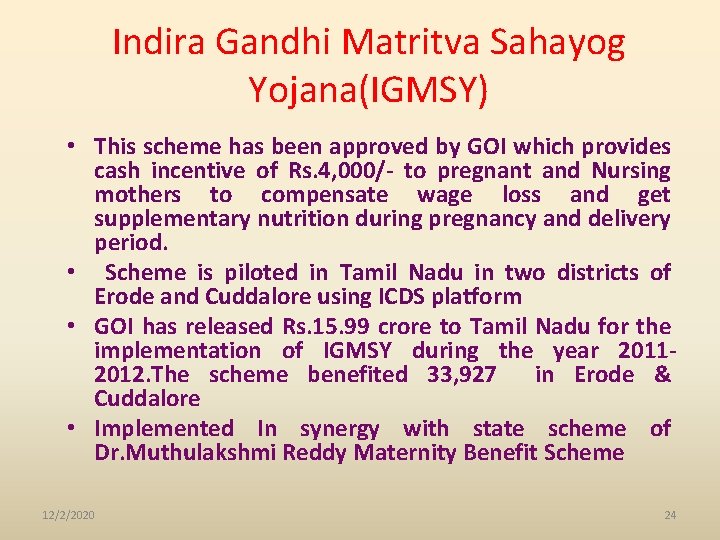 Indira Gandhi Matritva Sahayog Yojana(IGMSY)

• This scheme has been approved by GOI which provides cash incentive of Rs.4,000/- to pregnant and Nursing mothers to compensate wage loss and get supplementary nutrition during pregnancy and delivery period.
• Scheme is piloted in Tamil Nadu in two districts of Erode and Cuddalore using ICDS platform
• GOI has released Rs.15.99 crore to Tamil Nadu for the implementation of IGMSY during the year 2011-2012.The scheme benefited 33,927 in Erode & Cuddalore
• Implemented In synergy with state scheme of Dr.Muthulakshmi Reddy Maternity Benefit Scheme

12/2/2020

24